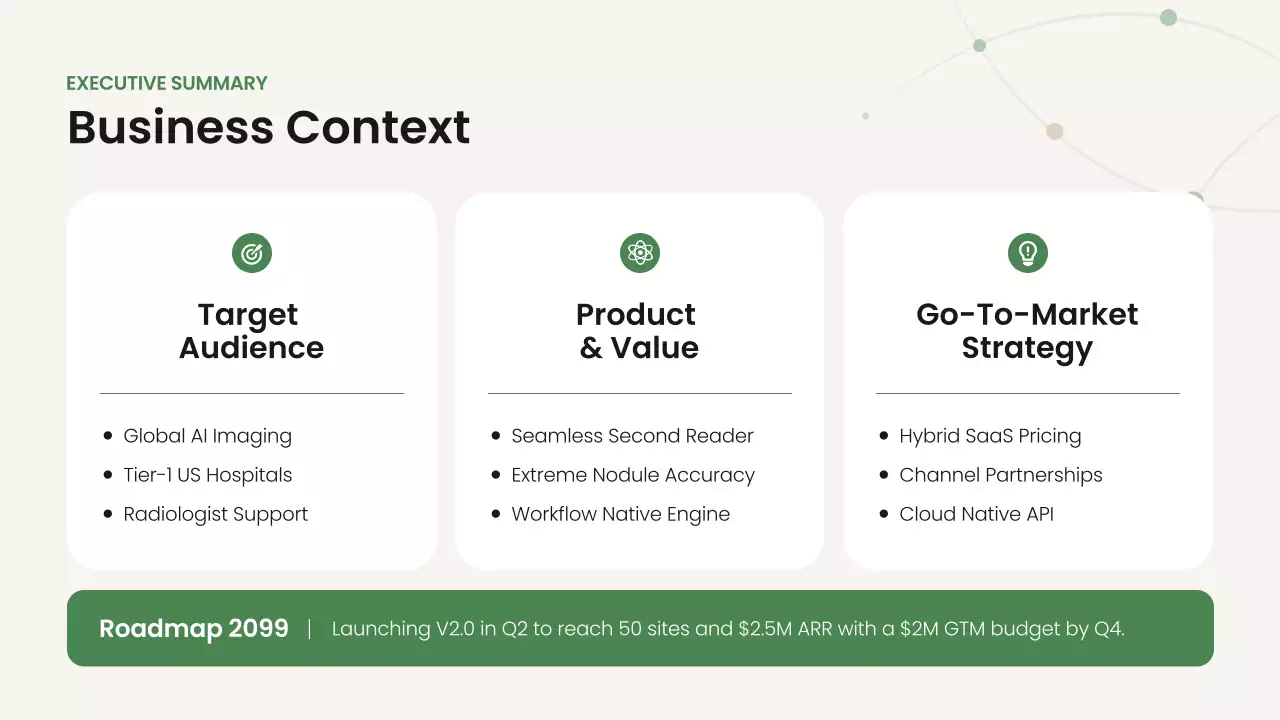 EXECUTIVE SUMMARY

Business Context

Target Audience

- Global AI Imaging
- Tier-1 US Hospitals
- Radiologist Support

Product & Value

- Seamless Second Reader
- Extreme Nodule Accuracy
- Workflow Native Engine

Go-To-Market Strategy

- Hybrid SaaS Pricing
- Channel Partnerships
- Cloud Native API

Roadmap 2099 | Launching V2.0 in Q2 to reach 50 sites and \$2.5M ARR with a \$2M GTM budget by Q4.